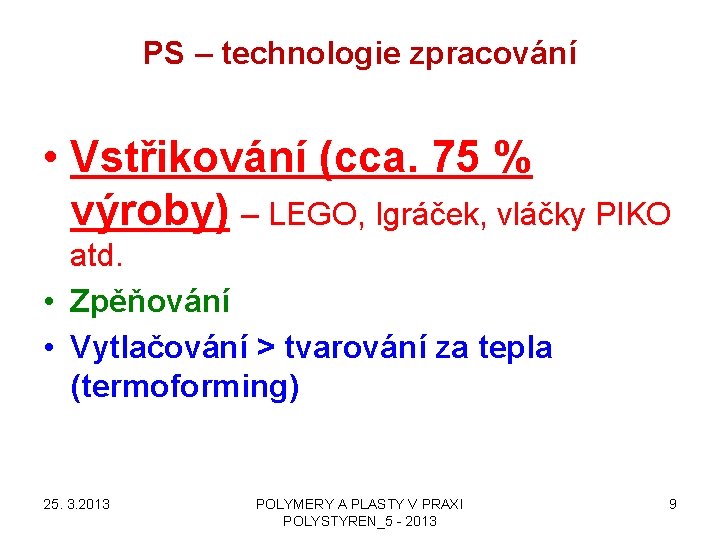 PS – technologie zpracování

• Vstřikování (cca. 75 % výroby) – LEGO, Igráček, vláčky PIKO atd.
• Zpěňování
• Vytlačování > tvarování za tepla (termoforming)

25. 3.2013

POLYMERY A PLASTY V PRAXI
POLYSTYREN_5 - 2013

9